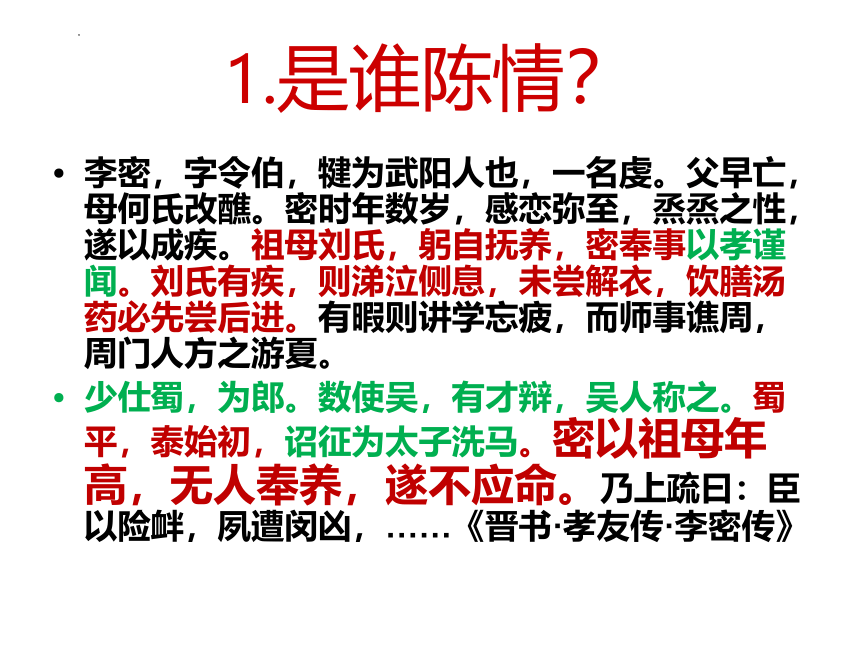 1.是谁陈情?

• 李密，字令伯，犍为武阳人也，一名虔。父早亡，母何氏改醮。密时年数岁，感恋弥至，烝烝之性，遂以成疾。祖母刘氏，躬自抚养，密奉事以孝谨闻。刘氏有疾，则涕泣侧息，未尝解衣，饮膳汤药必先尝后进。有暇则讲学忘疲，而师事谯周，周门人方之游夏。

• 少仕蜀，为郎。数使吴，有才辩，吴人称之。蜀平，泰始初，诏征为太子洗马。密以祖母年高，无人奉养，遂不应命。乃上疏曰：臣以险衅，夙遭闵凶，……《晋书·孝友传·李密传》